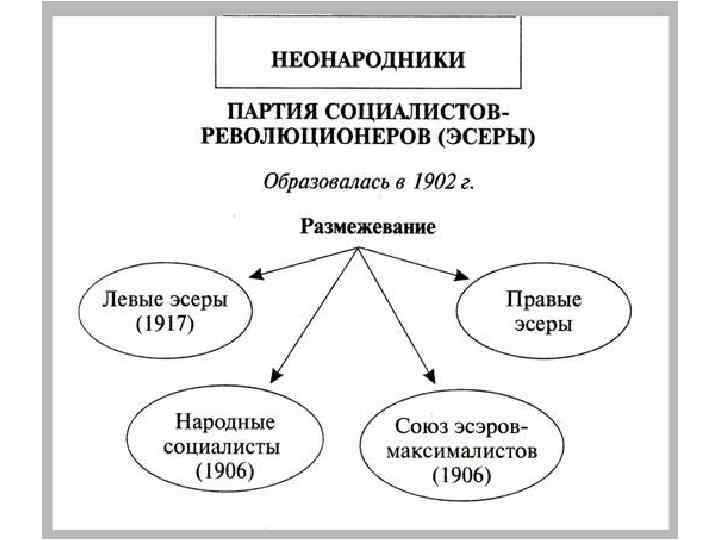 НЕОНАРОДНИКИ

ПАРТИЯ СОЦИАЛИСТОВ-РЕВОЛЮЦИОНЕРОВ (ЭСЕРЫ)

Образовалась в 1902 г.

Размежевание

Левые эсеры (1917)

Правые эсеры

Народные социалисты (1906)

Союз эсэров-максималистов (1906)